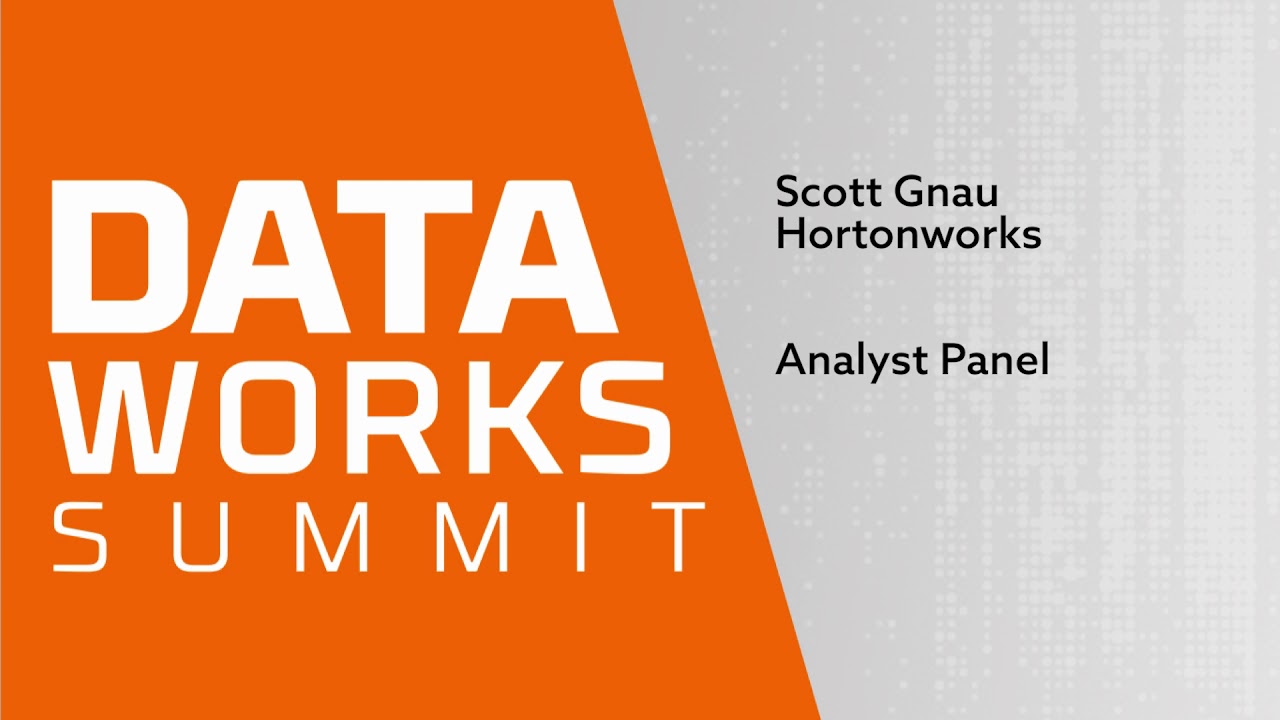 DATA
WORKS
SUMMIT

Scott Gnau
Hortonworks

Analyst Panel